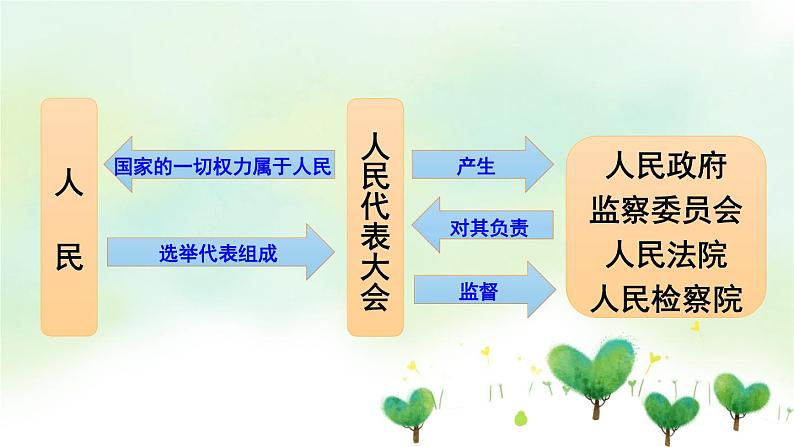 人民

国家的一切权力属于人民

选举代表组成

人民代表大会

产生

对其负责

监督

人民政府
监察委员会
人民法院
人民检察院